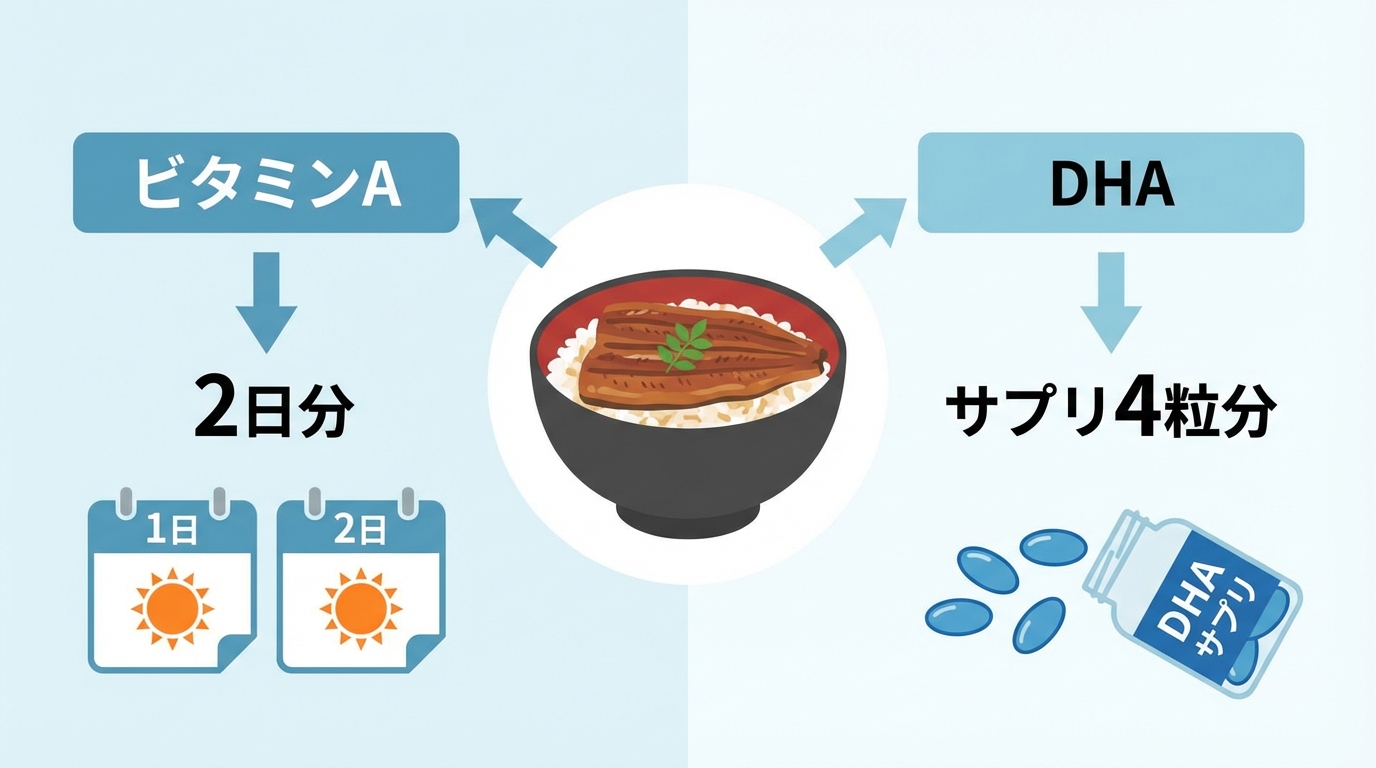 ビタミンA

2日分

1日

2日

DHA

サプリ4粒分

DHA
サプリ